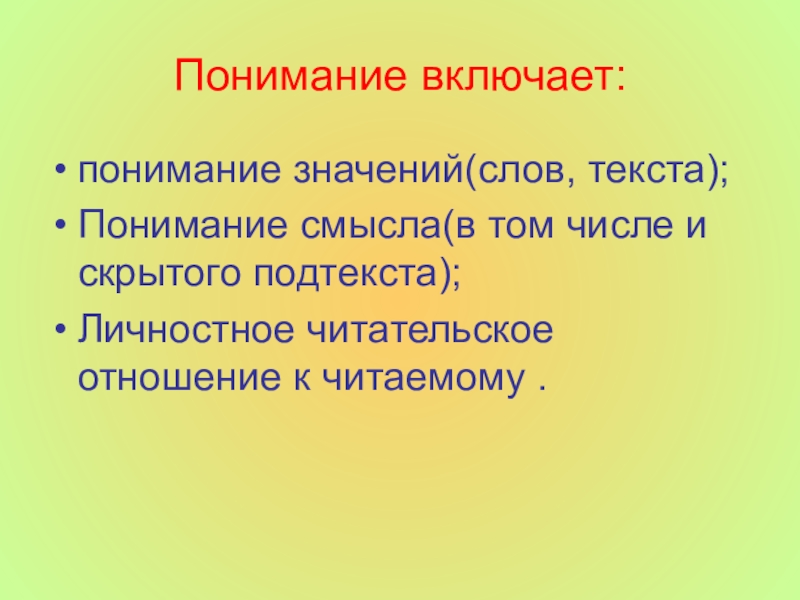 Понимание включает:

• понимание значений(слов, текста);
• Понимание смысла(в том числе и скрытого подтекста);
• Личностное читательское отношение к читаемому .